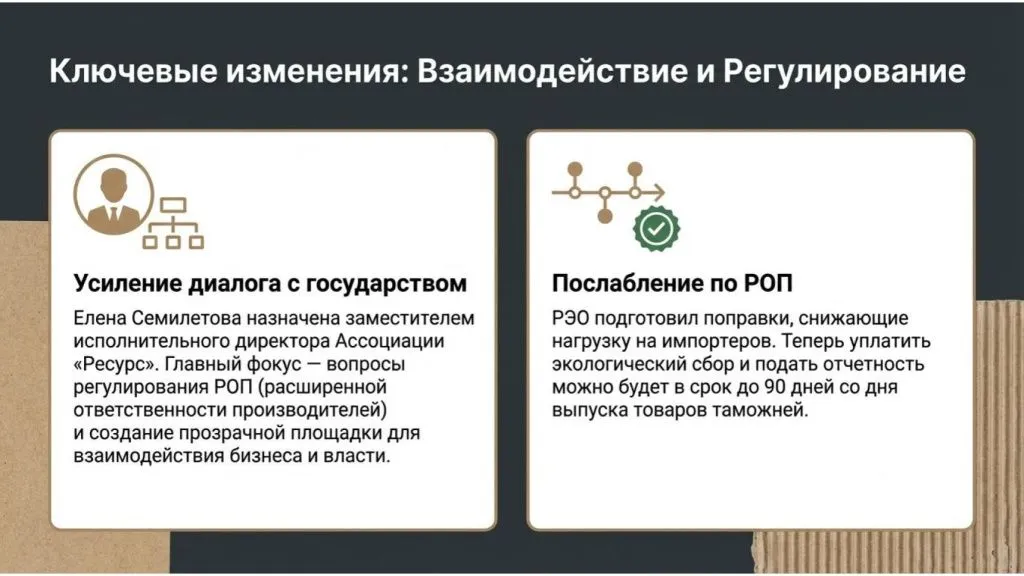 Ключевые изменения: Взаимодействие и Регулирование

Усиление диалога с государством

Елена Семилетова назначена заместителем исполнительного директора Ассоциации «Ресурс». Главный фокус — вопросы регулирования РОП (расширенной ответственности производителей) и создание прозрачной площадки для взаимодействия бизнеса и власти.

Послабление по РОП

РЭО подготовил поправки, снижающие нагрузку на импортеров. Теперь уплатить экологический сбор и подать отчетность можно будет в срок до 90 дней со дня выпуска товаров таможней.